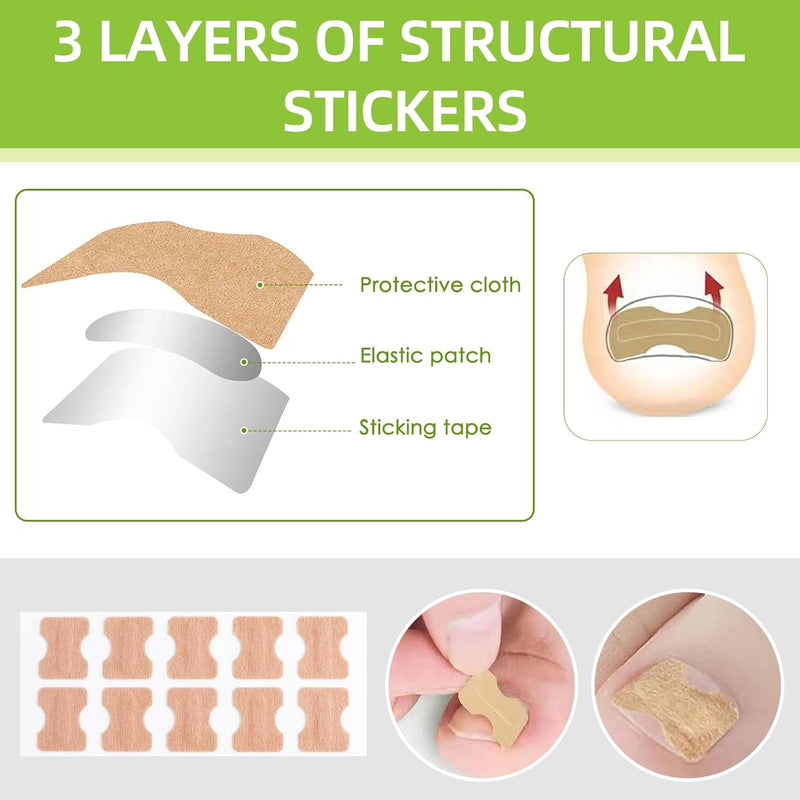 3 LAYERS OF STRUCTURAL STICKERS

Protective cloth

Elastic patch

Sticking tape